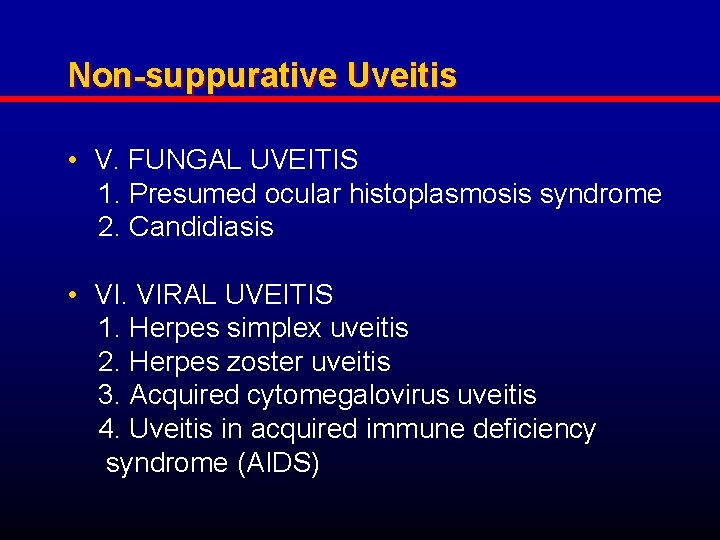 Non-suppurative Uveitis

• V. FUNGAL UVEITIS
1. Presumed ocular histoplasmosis syndrome
2. Candidiasis

• VI. VIRAL UVEITIS
1. Herpes simplex uveitis
2. Herpes zoster uveitis
3. Acquired cytomegalovirus uveitis
4. Uveitis in acquired immune deficiency syndrome (AIDS)